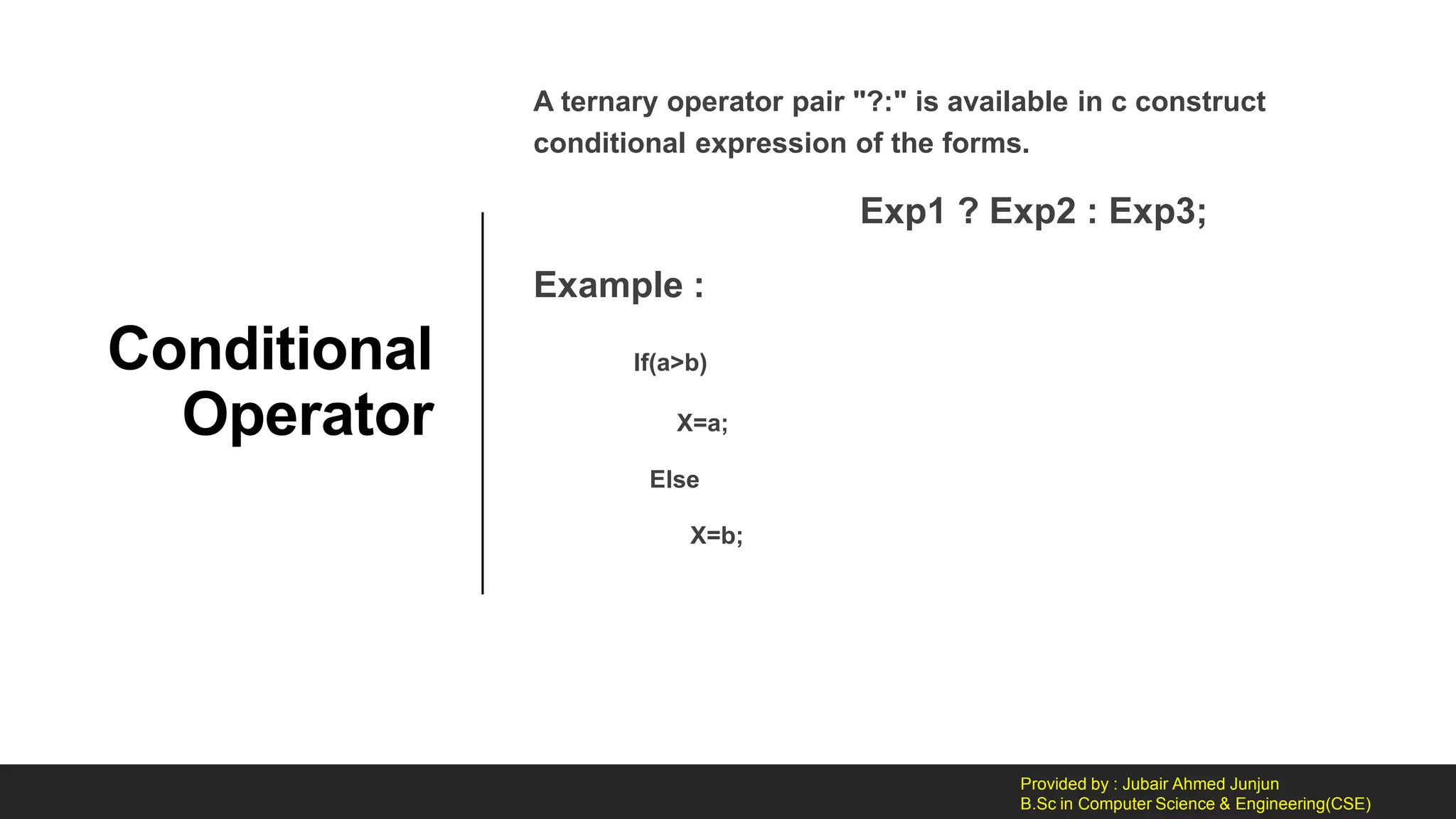 Conditional Operator

A ternary operator pair "?:" is available in c construct conditional expression of the forms.

Exp1 ? Exp2 : Exp3;

Example :

If(a>b)

X=a;

Else

X=b;

Provided by : Jubair Ahmed Junjun
B.Sc in Computer Science & Engineering(CSE)